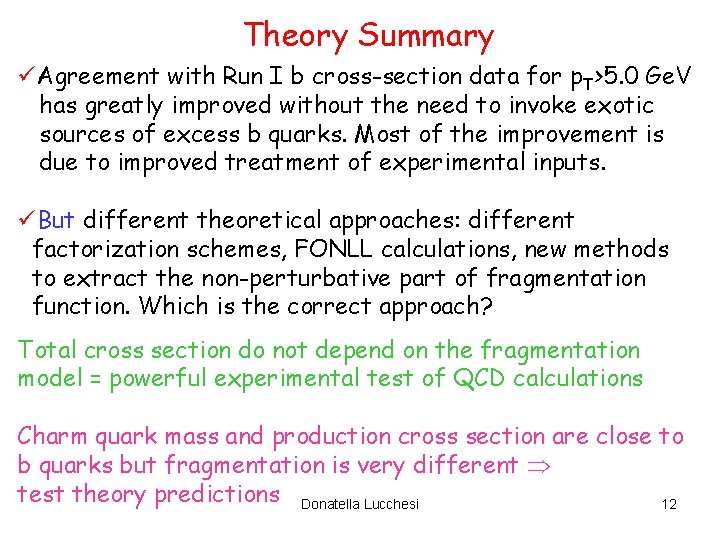 Theory Summary

✓Agreement with Run I b cross-section data for $p_T$>5.0 GeV has greatly improved without the need to invoke exotic sources of excess b quarks. Most of the improvement is due to improved treatment of experimental inputs.

✓But different theoretical approaches: different factorization schemes, FONLL calculations, new methods to extract the non-perturbative part of fragmentation function. Which is the correct approach?

Total cross section do not depend on the fragmentation model = powerful experimental test of QCD calculations

Charm quark mass and production cross section are close to b quarks but fragmentation is very different $\Rightarrow$ test theory predictions

Donatella Lucchesi

12